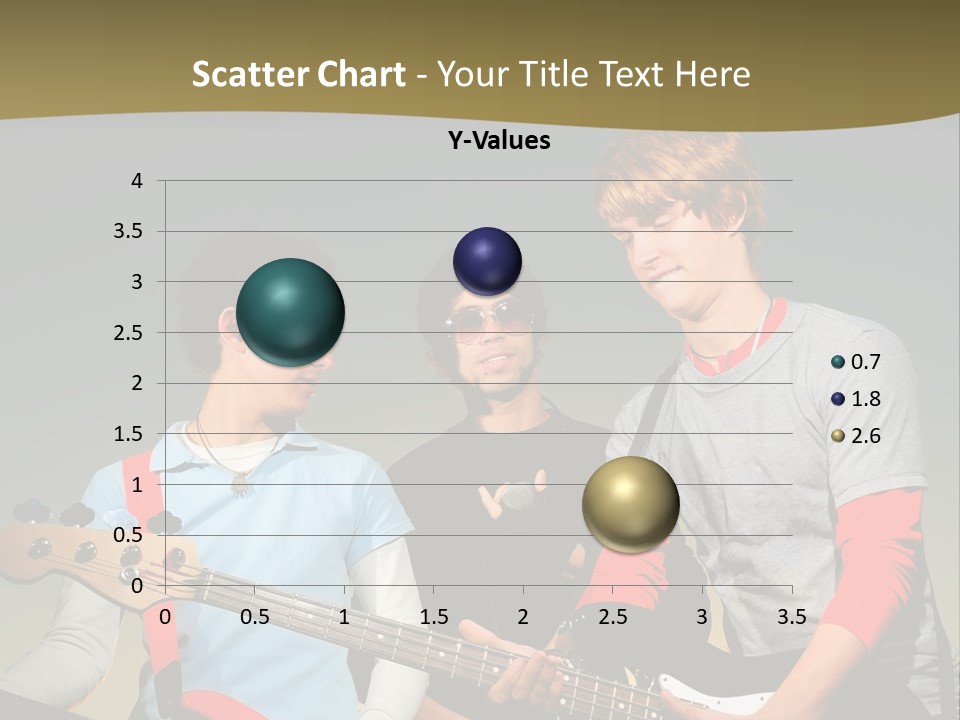 Scatter Chart - Your Title Text Here

Y-Values

4
3.5
3
2.5
2
1.5
1
0.5
0

0 0.5 1 1.5 2 2.5 3 3.5

0.7
1.8
2.6